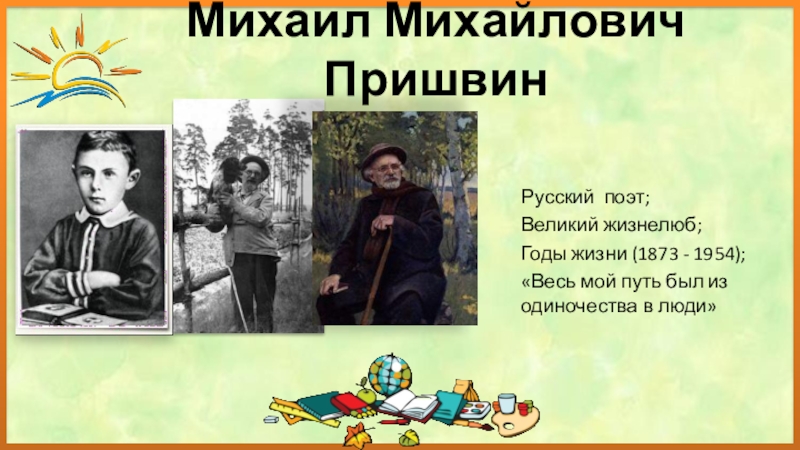 Михаил Михайлович Пришвин

Русский поэт;
Великий жизнелюб;
Годы жизни (1873 - 1954);
«Весь мой путь был из одиночества в люди»